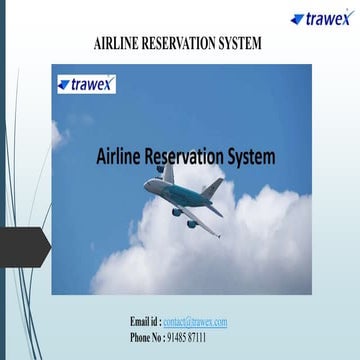 trawex

AIRLINE RESERVATION SYSTEM

trawex

Airline Reservation System

Email id : contact@trawex.com
Phone No : 91485 87111